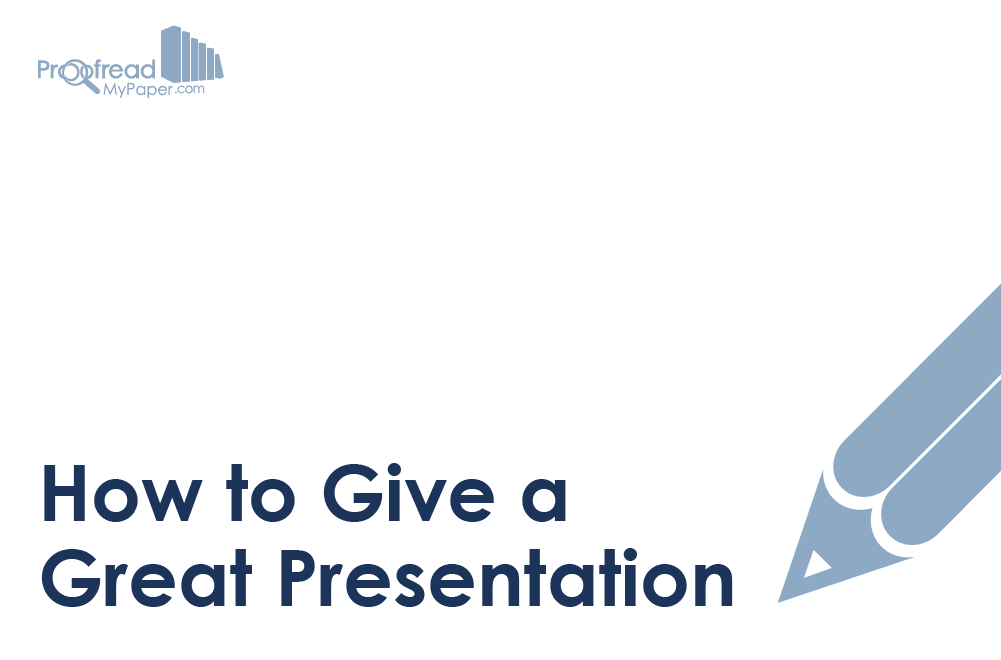 Proofread MyPaper.com

How to Give a Great Presentation